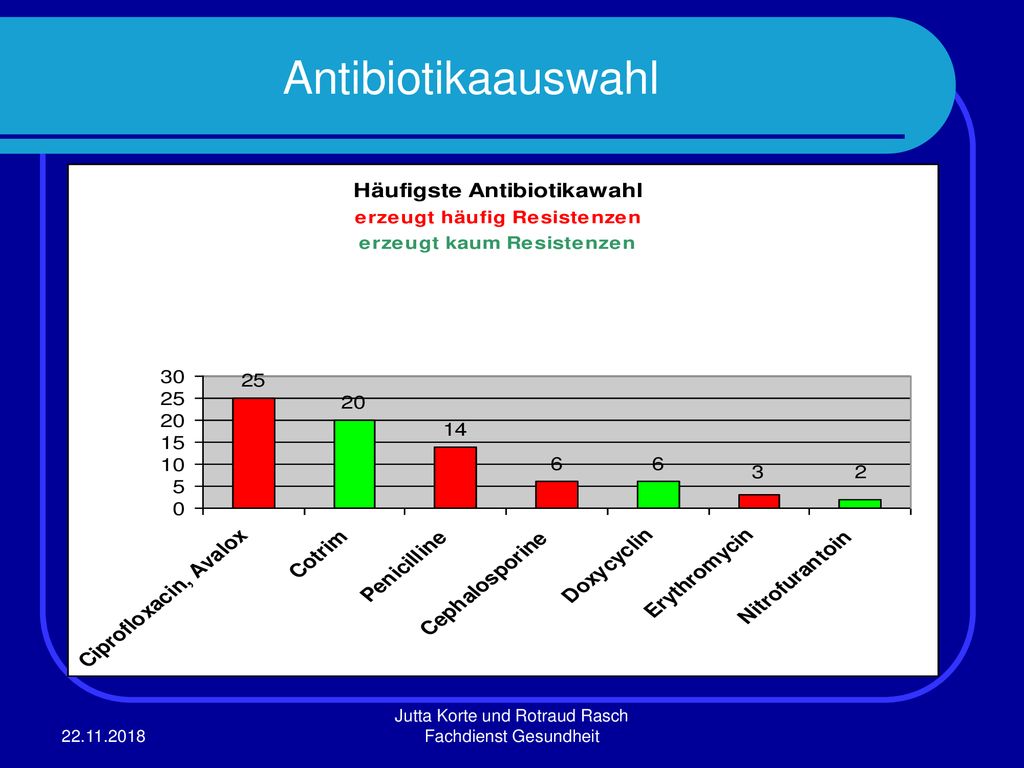 Antibiotikaauswahl

Häufigste Antibiotikawahl
erzeugt häufig Resistenzen
erzeugt kaum Resistenzen

30
25
20
15
10
5
0

25
20
14
6
6
3
2

Ciprofloxacin, Avalox
Cotrim
Penicilline
Cephalosporine
Doxycyclin
Erythromycin
Nitrofurantoin

22.11.2018

Jutta Korte und Rotraud Rasch
Fachdienst Gesundheit